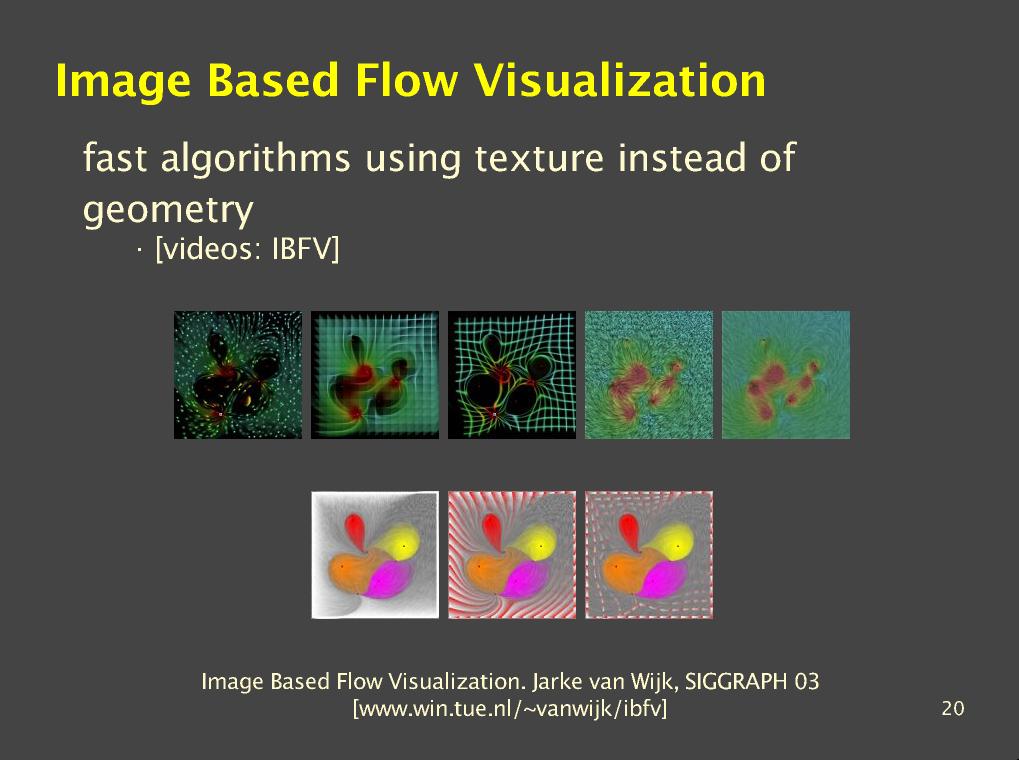 Image Based Flow Visualization

fast algorithms using texture instead of geometry

· [videos: IBFV]

Image Based Flow Visualization. Jarke van Wijk, SIGGRAPH 03
[www.win.tue.nl/~vanwijk/ibfv]

20